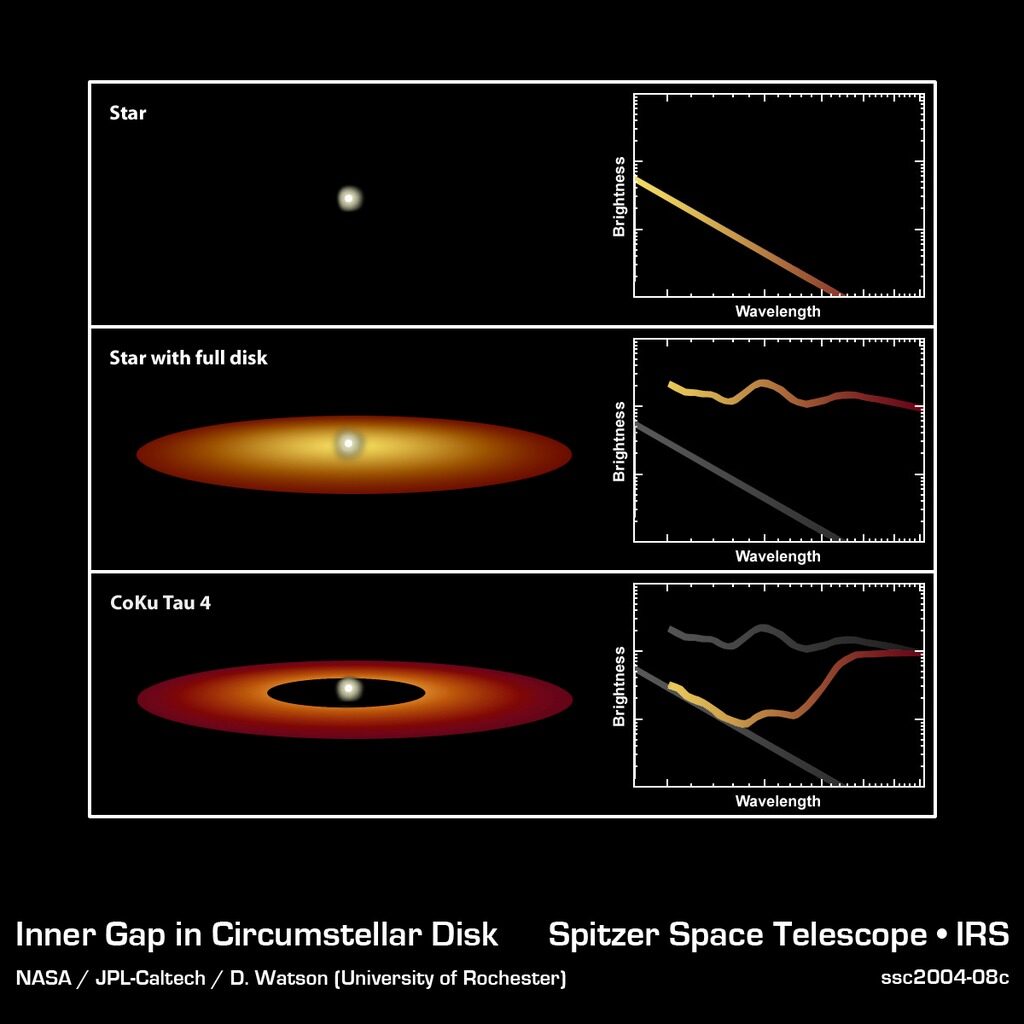 Star

Brightness

Wavelength

Star with full disk

Brightness

Wavelength

CoKu Tau 4

Brightness

Wavelength

Inner Gap in Circumstellar Disk

Spitzer Space Telescope • IRS

NASA / JPL-Caltech / D. Watson (University of Rochester)

ssc2004-08c